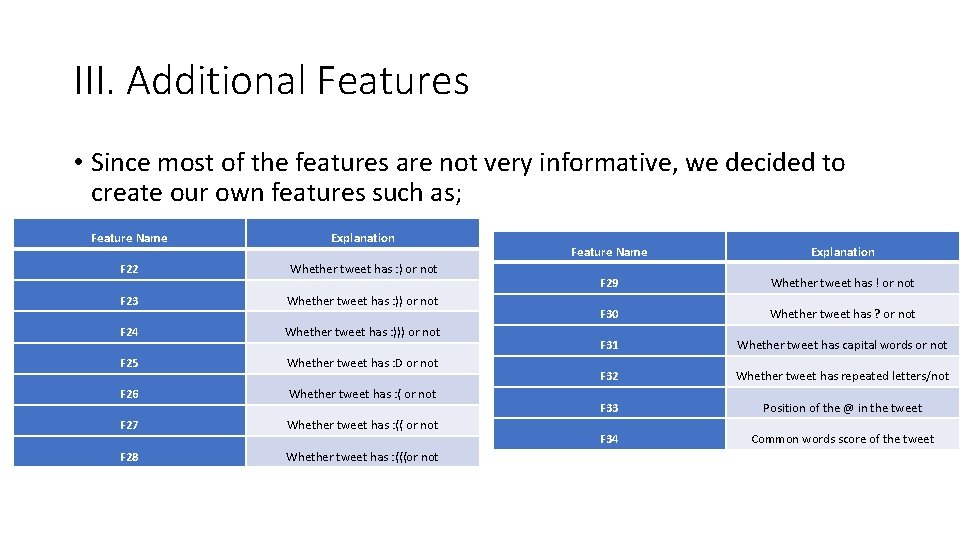 III. Additional Features

• Since most of the features are not very informative, we decided to create our own features such as;

| Feature Name | Explanation |
|---|---|
| F22 | Whether tweet has :) or not |
| F23 | Whether tweet has :)) or not |
| F24 | Whether tweet has :))) or not |
| F25 | Whether tweet has :D or not |
| F26 | Whether tweet has :( or not |
| F27 | Whether tweet has :(( or not |
| F28 | Whether tweet has :(((or not |

| Feature Name | Explanation |
|---|---|
| F29 | Whether tweet has ! or not |
| F30 | Whether tweet has ? or not |
| F31 | Whether tweet has capital words or not |
| F32 | Whether tweet has repeated letters/not |
| F33 | Position of the @ in the tweet |
| F34 | Common words score of the tweet |